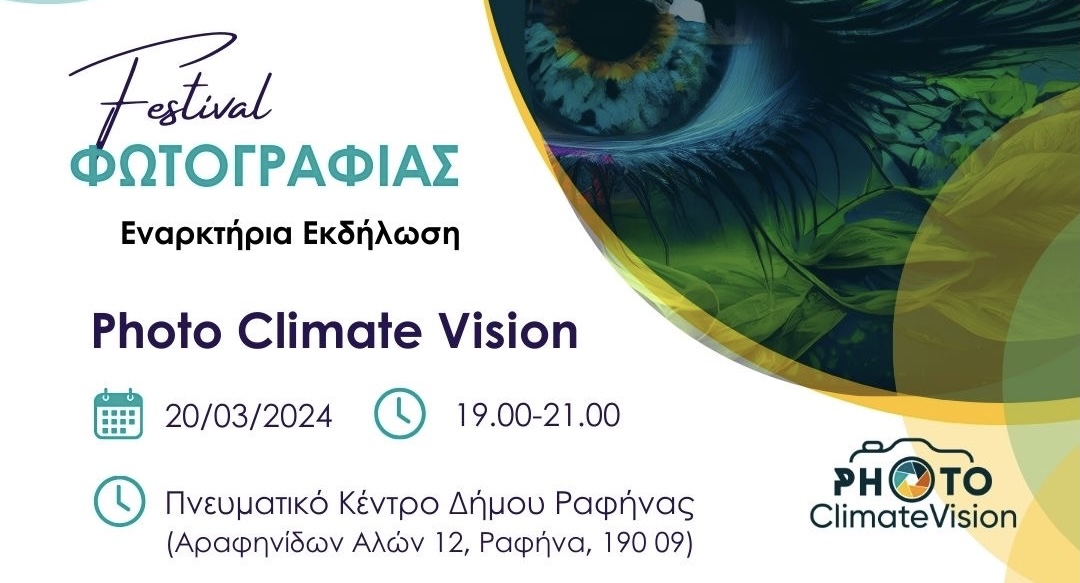 Festival
ΦΩΤΟΓΡΑΦΙΑΣ
Εναρκτήρια Εκδήλωση

Photo Climate Vision

20/03/2024 19.00-21.00

Πνευματικό Κέντρο Δήμου Ραφήνας
(Αραφηνίδων Αλών 12, Ραφήνα, 190 09)

PHOTO
ClimateVision